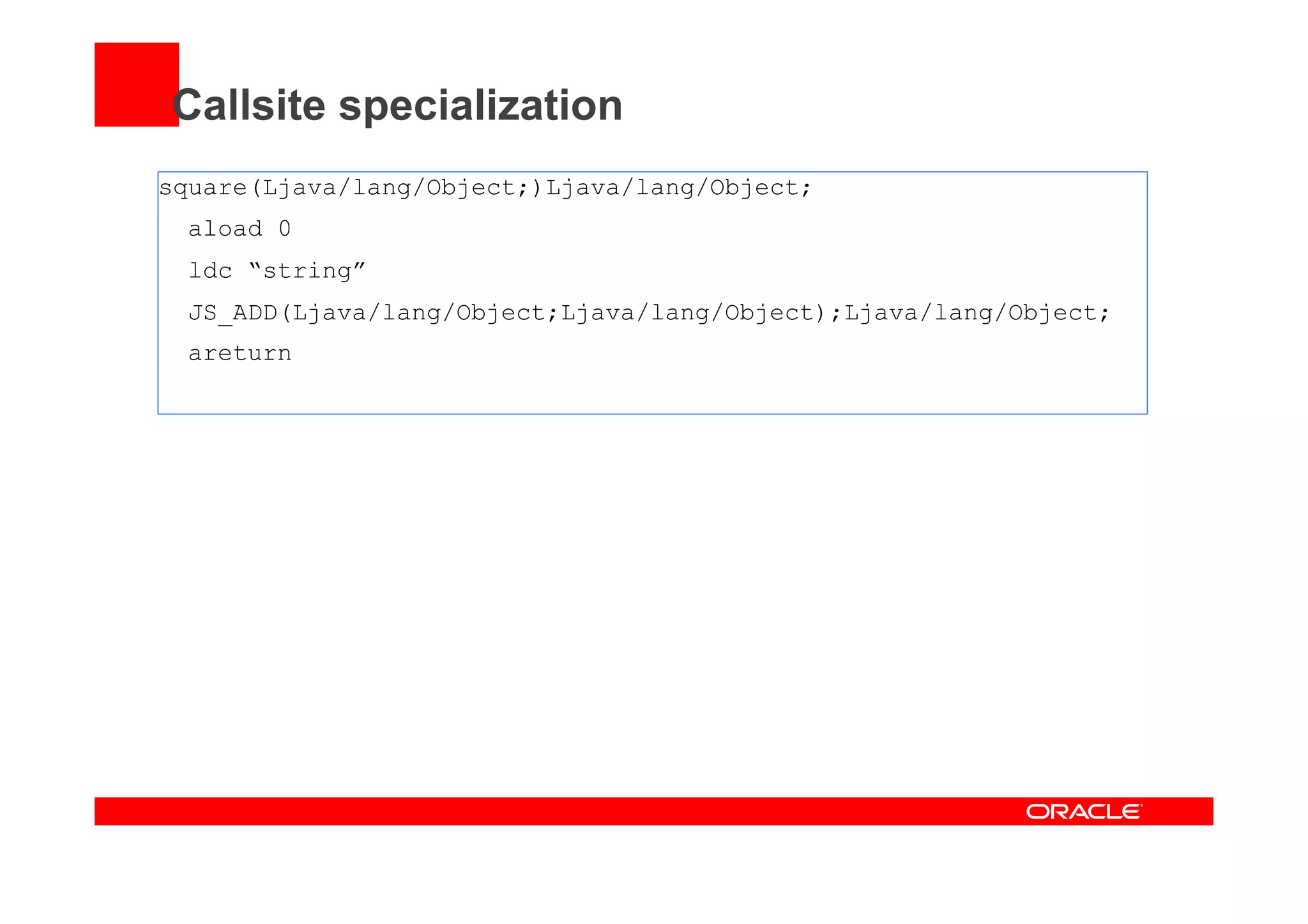 Callsite specialization

square(Ljava/lang/Object;)Ljava/lang/Object;
aload 0
ldc “string”
JS_ADD(Ljava/lang/Object;Ljava/lang/Object);Ljava/lang/Object;
areturn

ORACLE